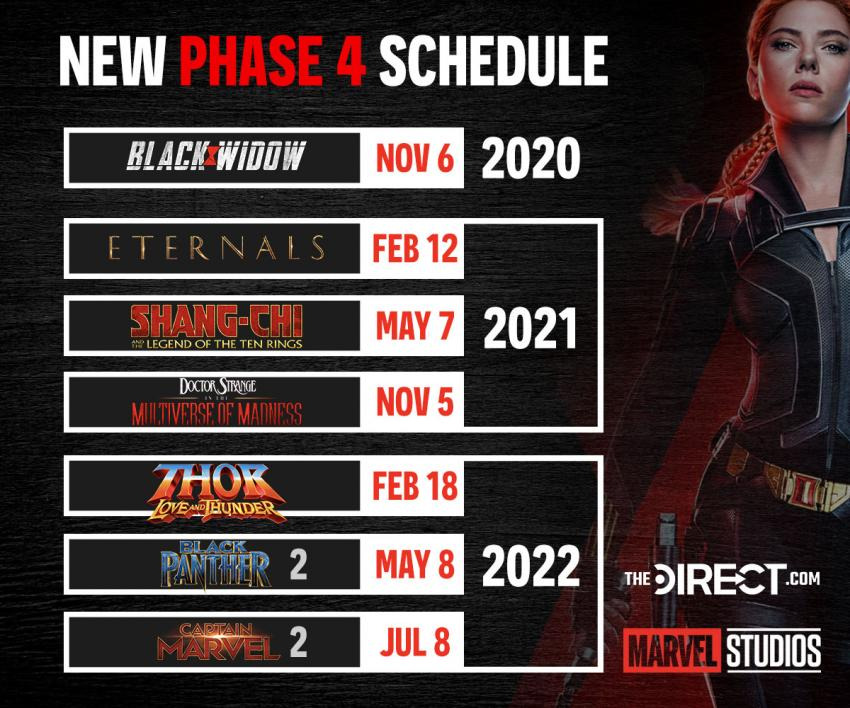 NEW PHASE 4 SCHEDULE

BLACK WIDOW NOV 6 2020

ETERNALS FEB 12

SHANG-CHI AND THE LEGEND OF THE TEN RINGS MAY 7 2021

DOCTOR STRANGE IN THE MULTIVERSE OF MADNESS NOV 5

THOR LOVE AND THUNDER FEB 18

BLACK PANTHER 2 MAY 8 2022

CAPTAIN MARVEL 2 JUL 8

THE DIRECT.COM

MARVEL STUDIOS